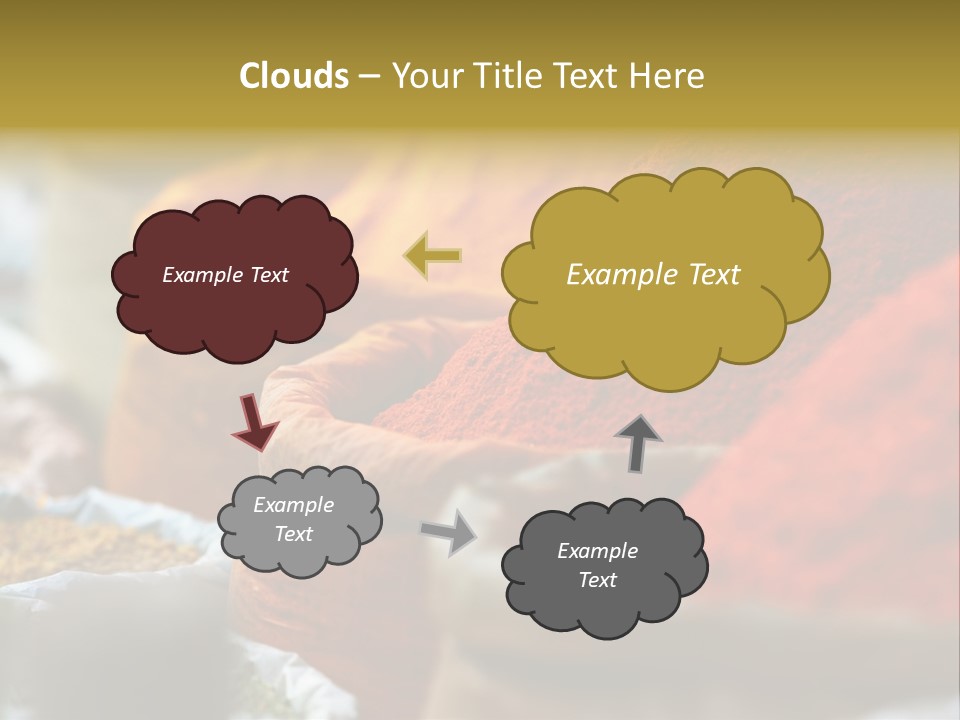 Clouds – Your Title Text Here

Example Text

Example Text

Example Text

Example Text